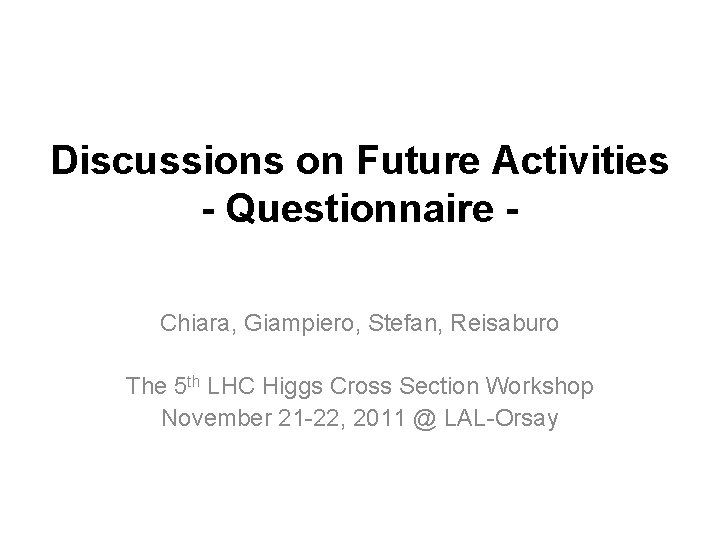 Discussions on Future Activities
- Questionnaire -

Chiara, Giampiero, Stefan, Reisaburo

The 5$^{th}$ LHC Higgs Cross Section Workshop
November 21-22, 2011 @ LAL-Orsay